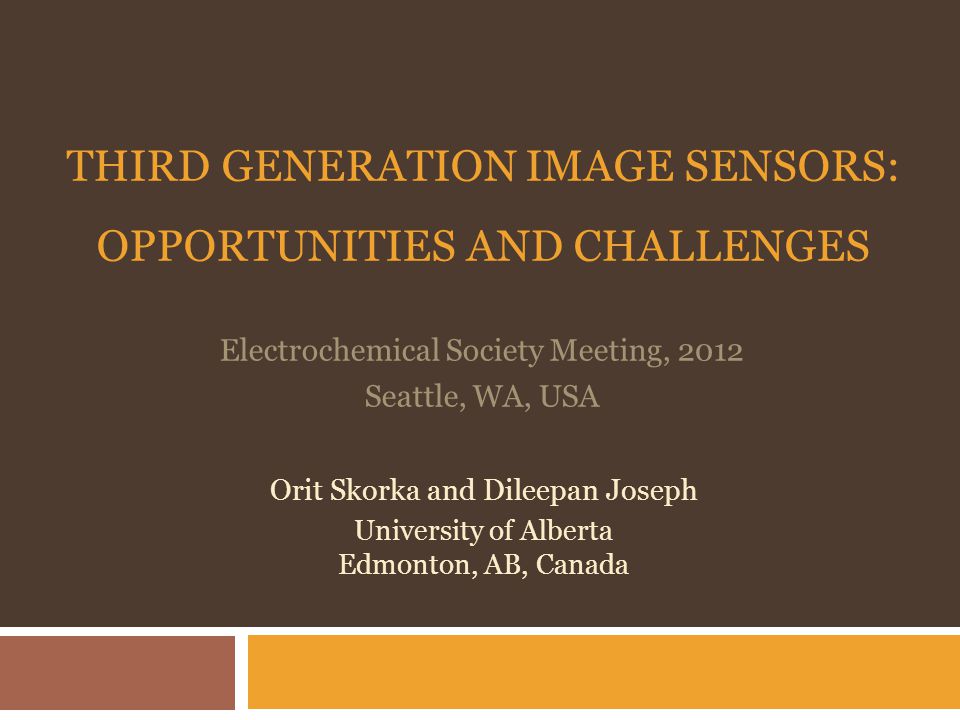 THIRD GENERATION IMAGE SENSORS: OPPORTUNITIES AND CHALLENGES

Electrochemical Society Meeting, 2012
Seattle, WA, USA

Orit Skorka and Dileepan Joseph
University of Alberta
Edmonton, AB, Canada